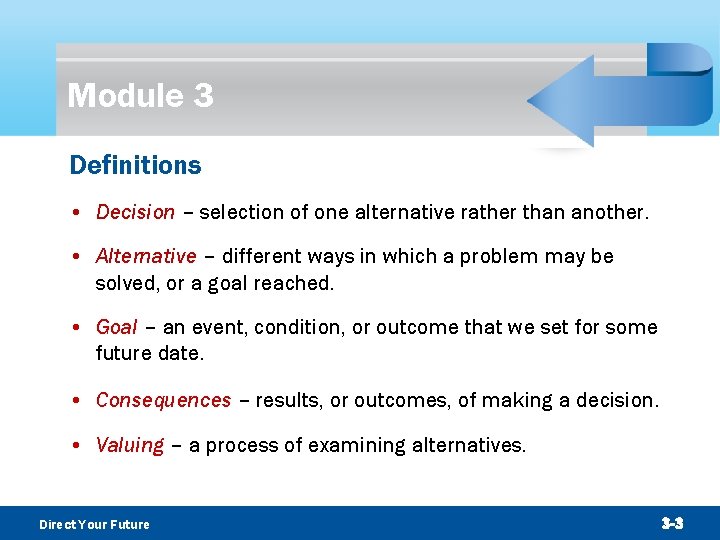 Module 3

Definitions

• Decision – selection of one alternative rather than another.

• Alternative – different ways in which a problem may be solved, or a goal reached.

• Goal – an event, condition, or outcome that we set for some future date.

• Consequences – results, or outcomes, of making a decision.

• Valuing – a process of examining alternatives.

Direct Your Future

3-3